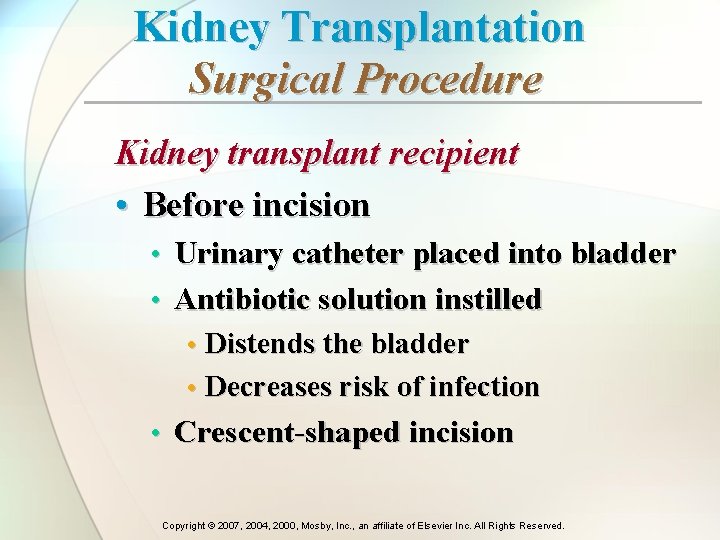 Kidney Transplantation
Surgical Procedure

Kidney transplant recipient

• Before incision
• Urinary catheter placed into bladder
• Antibiotic solution instilled
• Distends the bladder
• Decreases risk of infection
• Crescent-shaped incision

Copyright © 2007, 2004, 2000, Mosby, Inc., an affiliate of Elsevier Inc. All Rights Reserved.